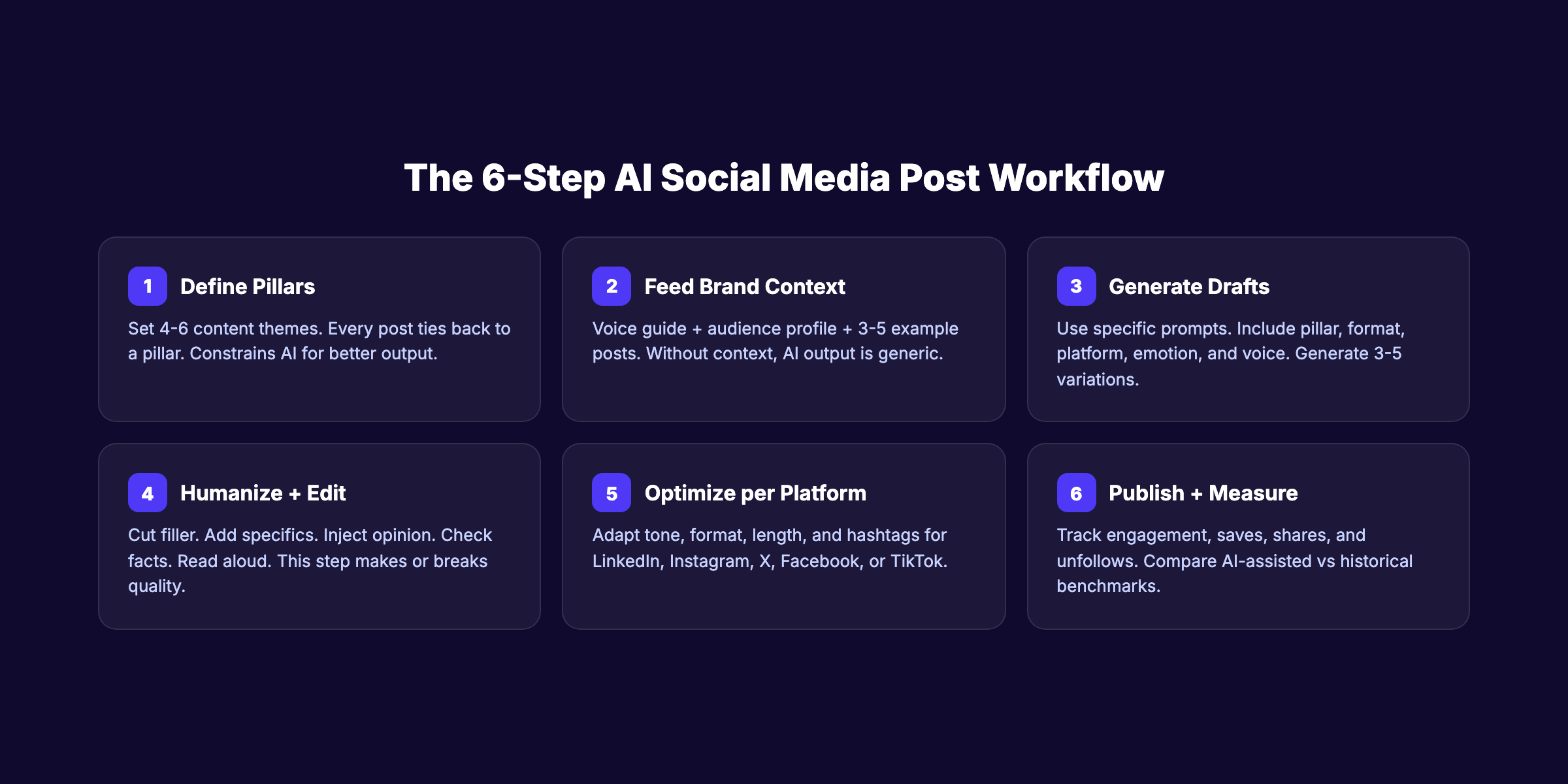 The 6-Step AI Social Media Post Workflow

1 Define Pillars

Set 4-6 content themes. Every post ties back to a pillar. Constrains AI for better output.

2 Feed Brand Context

Voice guide + audience profile + 3-5 example posts. Without context, AI output is generic.

3 Generate Drafts

Use specific prompts. Include pillar, format, platform, emotion, and voice. Generate 3-5 variations.

4 Humanize + Edit

Cut filler. Add specifics. Inject opinion. Check facts. Read aloud. This step makes or breaks quality.

5 Optimize per Platform

Adapt tone, format, length, and hashtags for LinkedIn, Instagram, X, Facebook, or TikTok.

6 Publish + Measure

Track engagement, saves, shares, and unfollows. Compare AI-assisted vs historical benchmarks.